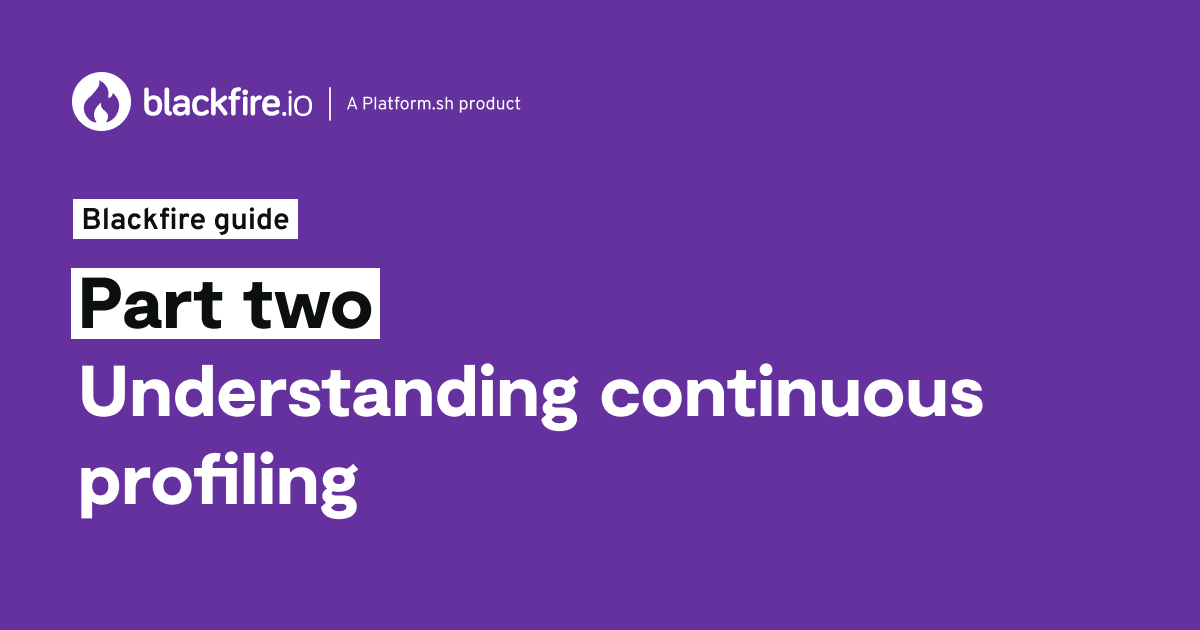 blackfire.io | A Platform.sh product

Blackfire guide

Part two

Understanding continuous profiling